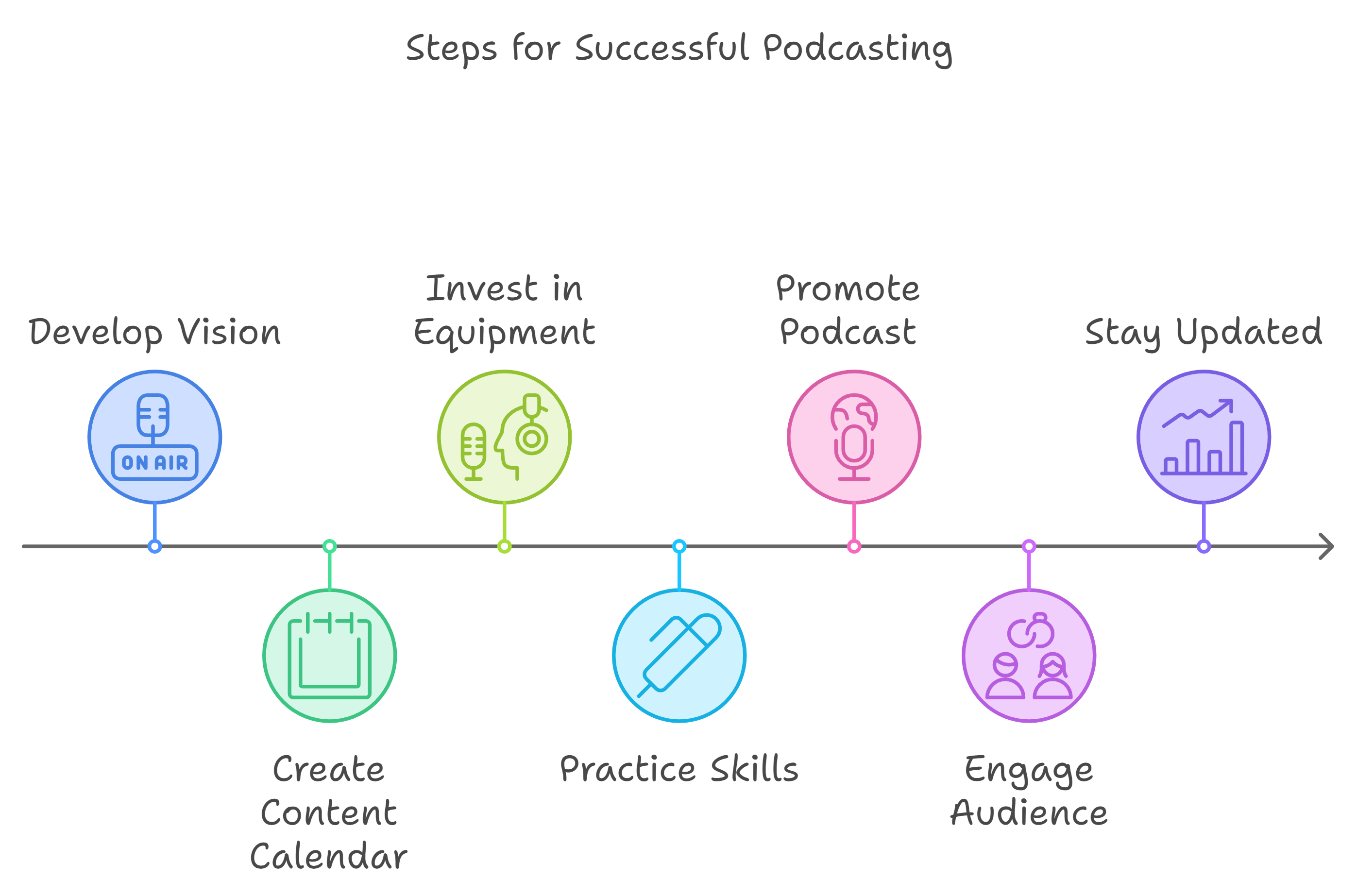 Steps for Successful Podcasting

Develop Vision

ON AIR

Create Content Calendar

Invest in Equipment

Practice Skills

Promote Podcast

Engage Audience

Stay Updated